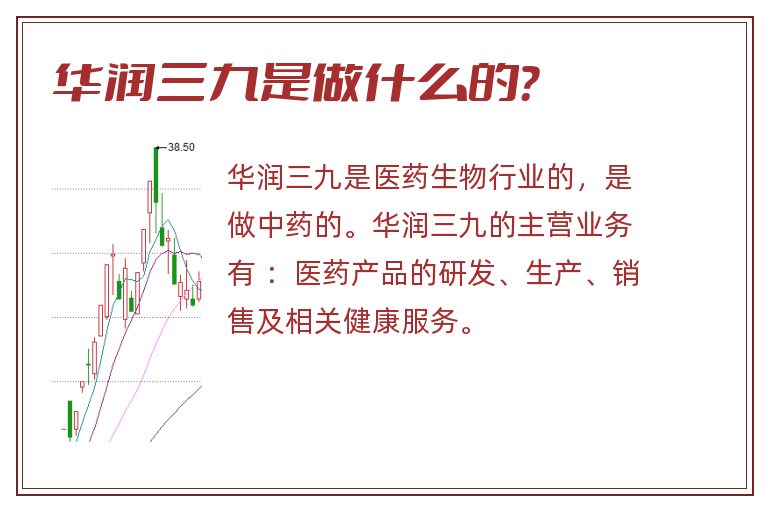 华润三九是做什么的?

38.50

华润三九是医药生物行业的，是做中药的。华润三九的主营业务有：医药产品的研发、生产、销售及相关健康服务。